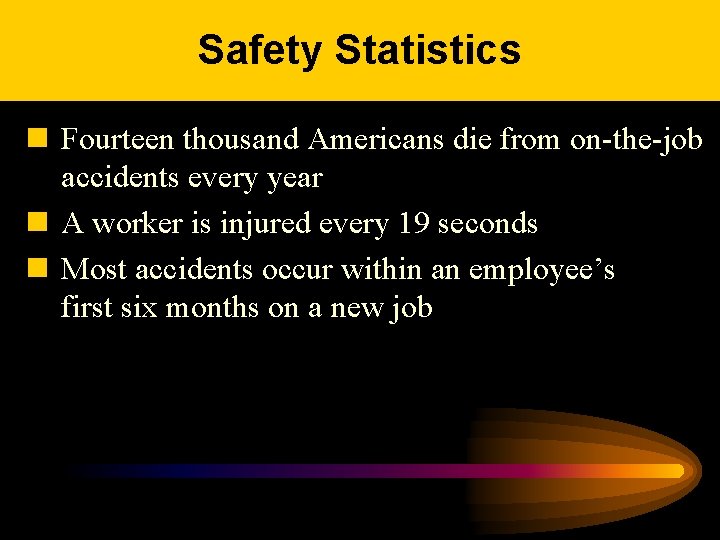 Safety Statistics

Fourteen thousand Americans die from on-the-job accidents every year

A worker is injured every 19 seconds

Most accidents occur within an employee’s first six months on a new job